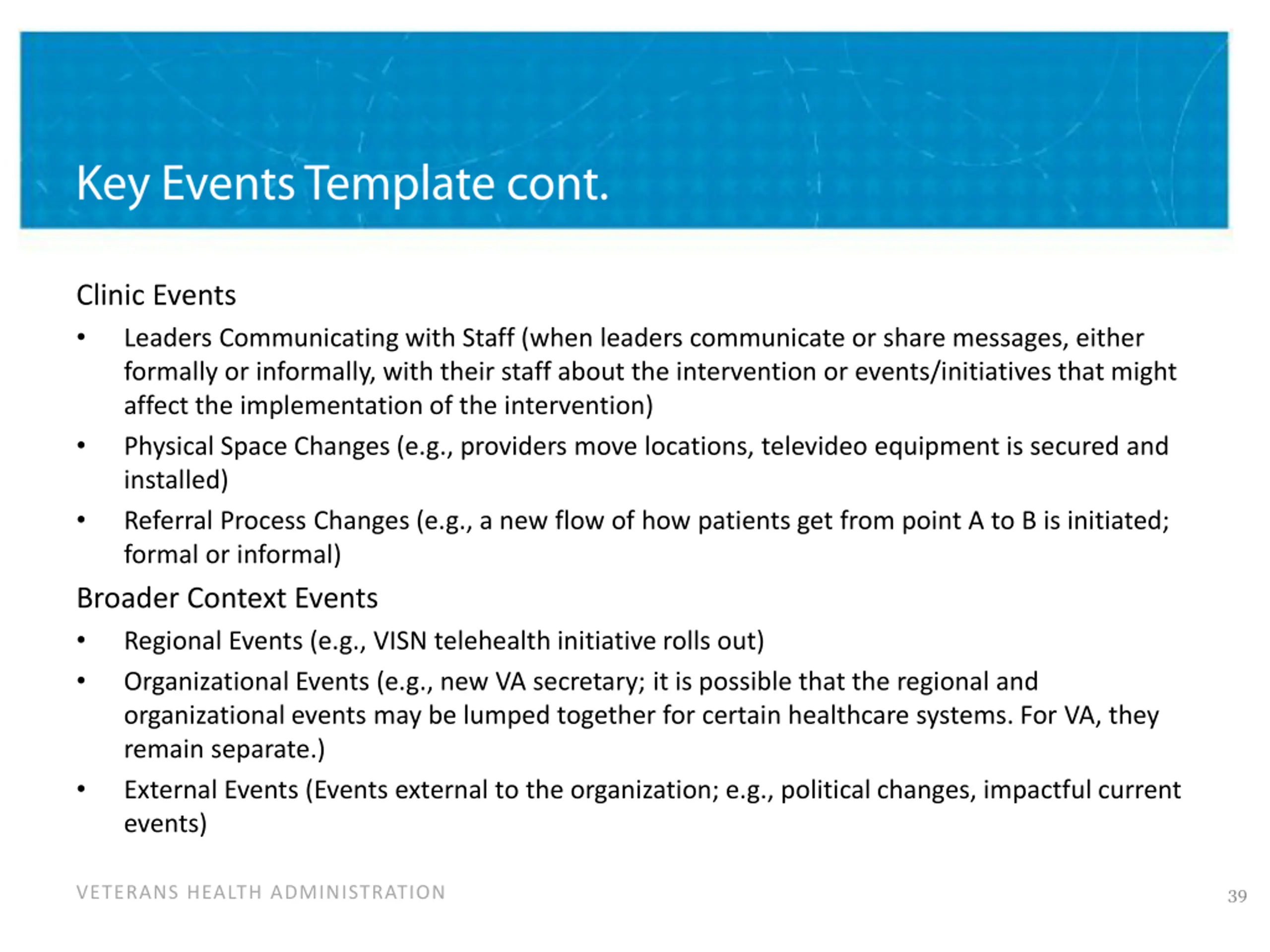 Key Events Template cont.

Clinic Events

• Leaders Communicating with Staff (when leaders communicate or share messages, either formally or informally, with their staff about the intervention or events/initiatives that might affect the implementation of the intervention)
• Physical Space Changes (e.g., providers move locations, televideo equipment is secured and installed)
• Referral Process Changes (e.g., a new flow of how patients get from point A to B is initiated; formal or informal)

Broader Context Events

• Regional Events (e.g., VISN telehealth initiative rolls out)
• Organizational Events (e.g., new VA secretary; it is possible that the regional and organizational events may be lumped together for certain healthcare systems. For VA, they remain separate.)
• External Events (Events external to the organization; e.g., political changes, impactful current events)

VETERANS HEALTH ADMINISTRATION

39